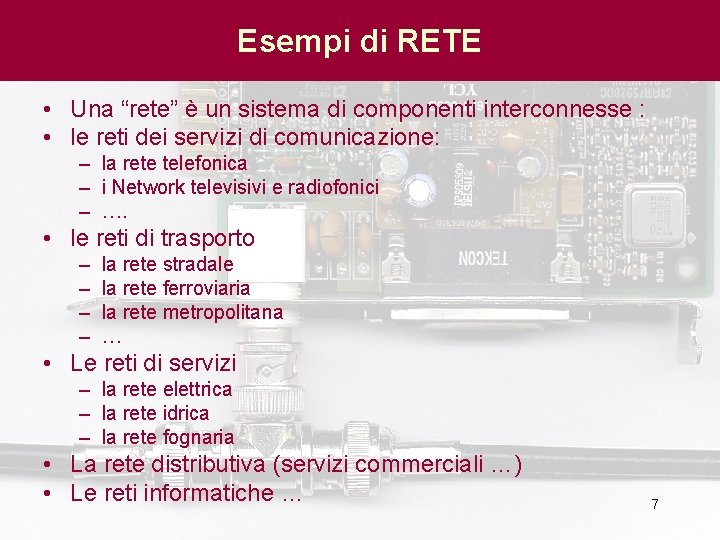 Esempi di RETE

• Una “rete” è un sistema di componenti interconnesse :
• le reti dei servizi di comunicazione:
– la rete telefonica
– i Network televisivi e radiofonici
– ….
• le reti di trasporto
– la rete stradale
– la rete ferroviaria
– la rete metropolitana
– …
• Le reti di servizi
– la rete elettrica
– la rete idrica
– la rete fognaria
• La rete distributiva (servizi commerciali …)
• Le reti informatiche …

7